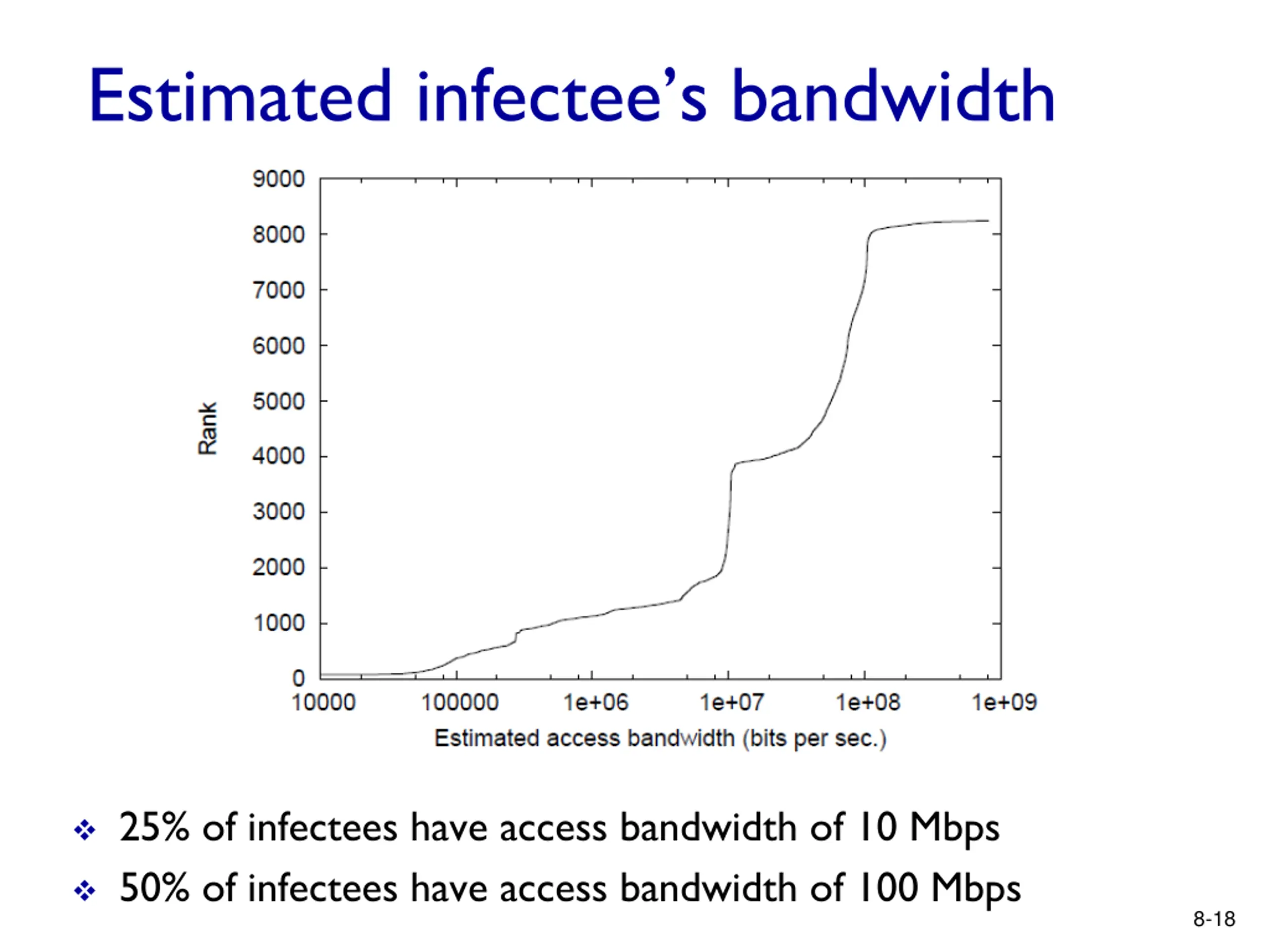 Estimated infectee's bandwidth

9000
8000
7000
6000
5000
4000
3000
2000
1000
0

Rank

10000
100000
1e+06
1e+07
1e+08
1e+09

Estimated access bandwidth (bits per sec.)

❖ 25% of infectees have access bandwidth of 10 Mbps

❖ 50% of infectees have access bandwidth of 100 Mbps

8-18